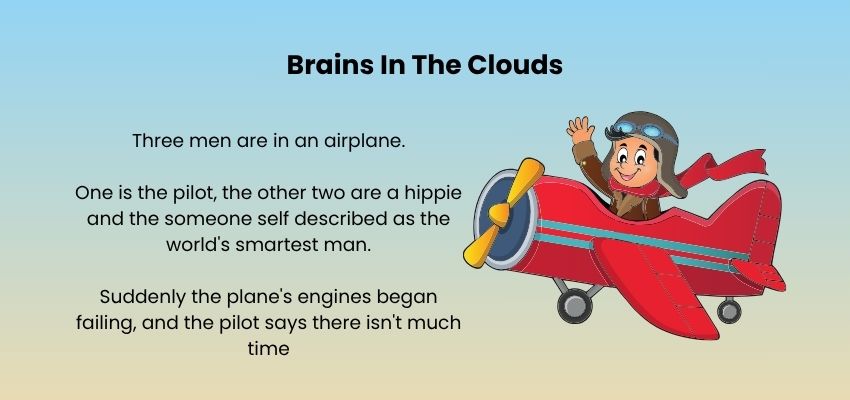 Brains In The Clouds

Three men are in an airplane.

One is the pilot, the other two are a hippie and the someone self described as the world's smartest man.

Suddenly the plane's engines began failing, and the pilot says there isn't much time